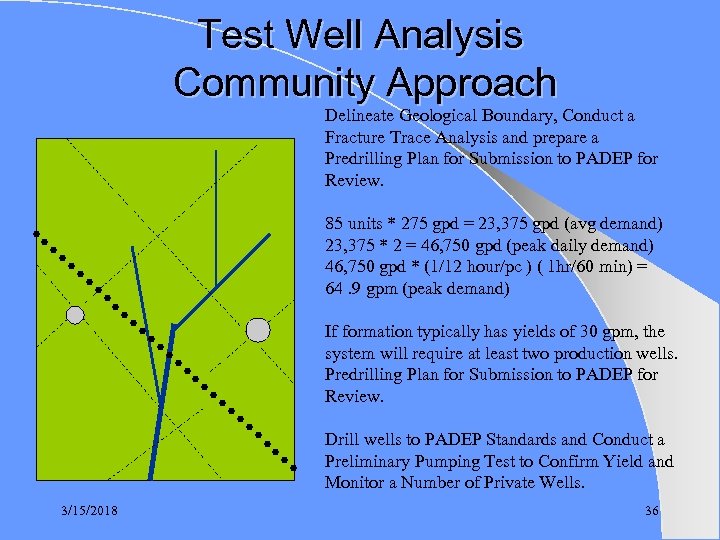 Test Well Analysis
Community Approach

Delineate Geological Boundary, Conduct a Fracture Trace Analysis and prepare a Predrilling Plan for Submission to PADEP for Review.

85 units * 275 gpd = 23,375 gpd (avg demand)
23,375 * 2 = 46,750 gpd (peak daily demand)
46,750 gpd * (1/12 hour/pc ) ( 1hr/60 min) = 64 .9 gpm (peak demand)

If formation typically has yields of 30 gpm, the system will require at least two production wells. Predrilling Plan for Submission to PADEP for Review.

Drill wells to PADEP Standards and Conduct a Preliminary Pumping Test to Confirm Yield and Monitor a Number of Private Wells.

3/15/2018

36